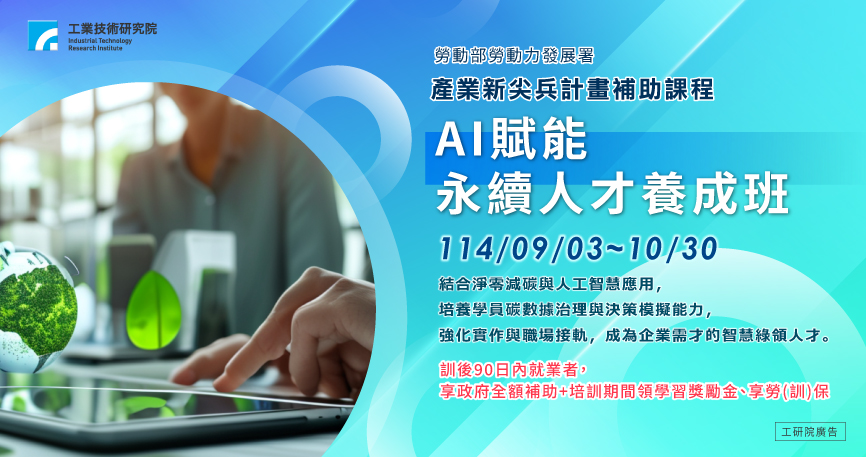 工業技術研究院
Industrial Technology Research Institute

勞動部勞動力發展署
產業新尖兵計畫補助課程

AI賦能
永續人才養成班

114/09/03~10/30

結合淨零減碳與人工智慧應用,
培養學員碳數據治理與決策模擬能力,
強化實作與職場接軌,成為企業需才的智慧綠領人才。

訓後90日內就業者,
享政府全額補助+培訓期間領學習獎勵金、享勞(訓)保

工研院廣告